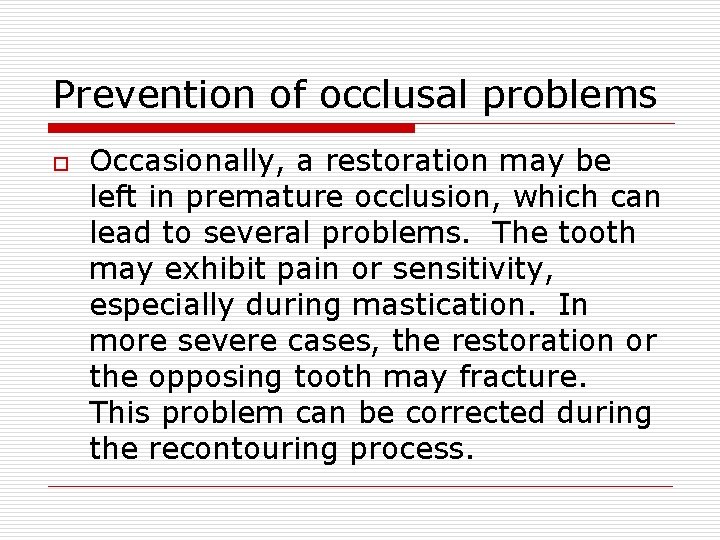 Prevention of occlusal problems

Occasionally, a restoration may be left in premature occlusion, which can lead to several problems.  The tooth may exhibit pain or sensitivity, especially during mastication.  In more severe cases, the restoration or the opposing tooth may fracture.  This problem can be corrected during the recontouring process.